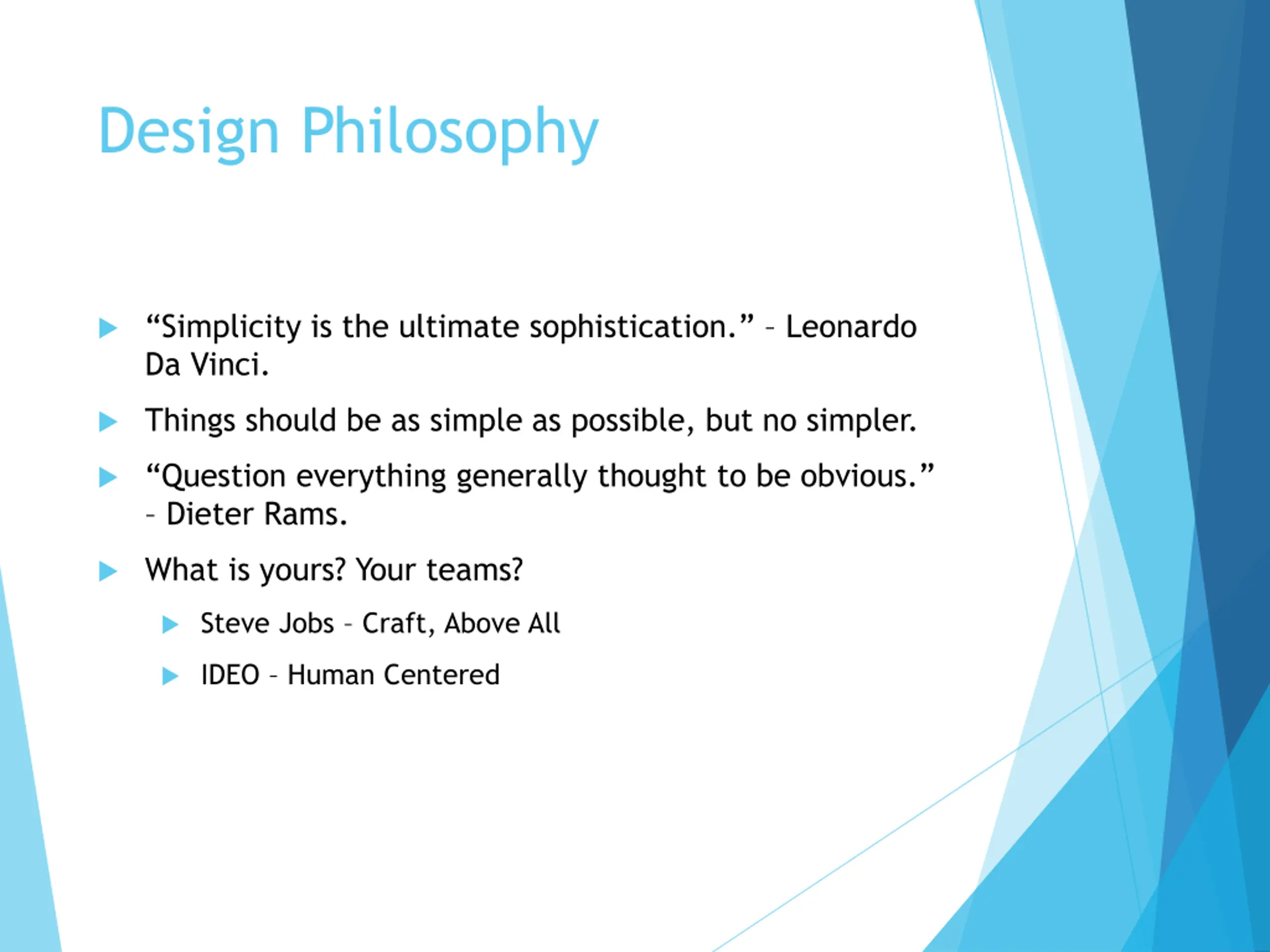 Design Philosophy

“Simplicity is the ultimate sophistication.” – Leonardo Da Vinci.

Things should be as simple as possible, but no simpler.

“Question everything generally thought to be obvious.” – Dieter Rams.

What is yours? Your teams?

Steve Jobs – Craft, Above All

IDEO – Human Centered